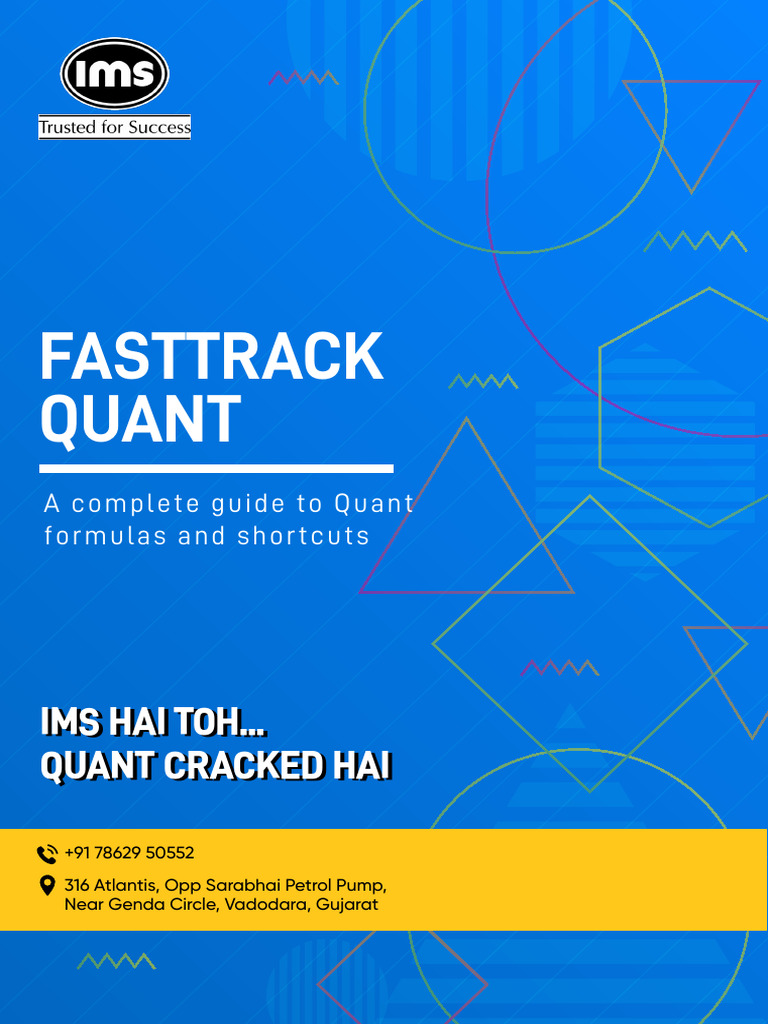 IMS
Trusted for Success

FASTTRACK QUANT

A complete guide to Quant formulas and shortcuts

IMS HAI TOH...
QUANT CRACKED HAI

+91 78629 50552

316 Atlantis, Opp Sarabhai Petrol Pump, Near Genda Circle, Vadodara, Gujarat